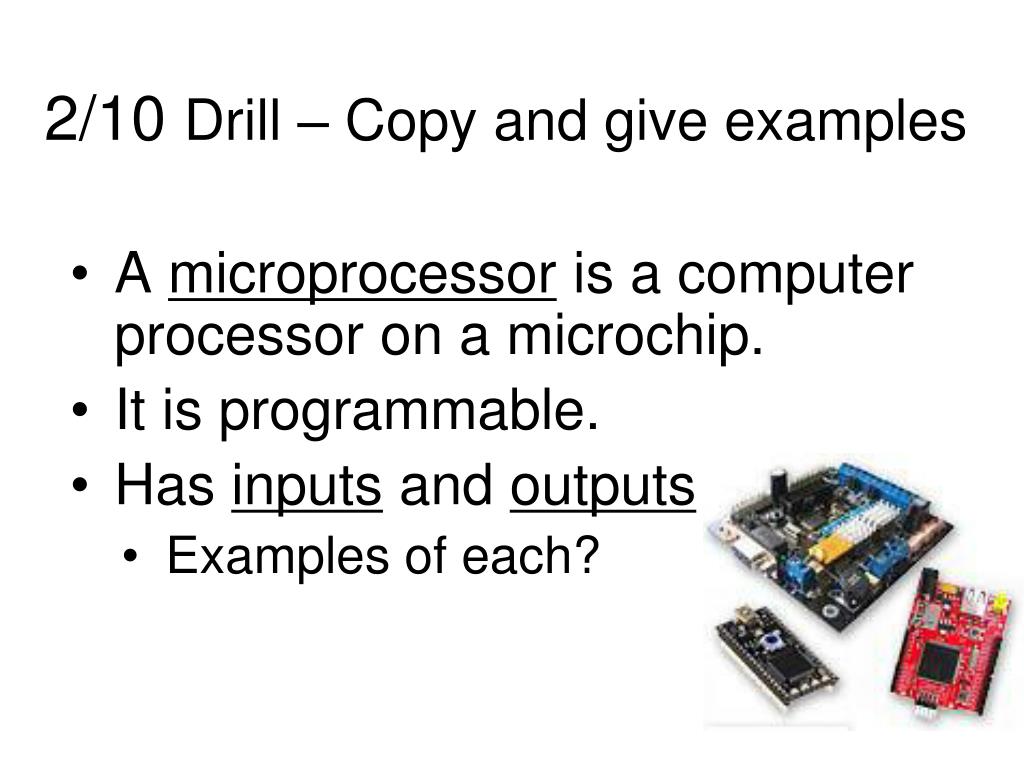 2/10 Drill – Copy and give examples

• A microprocessor is a computer processor on a microchip.
• It is programmable.
• Has inputs and outputs
 • Examples of each?